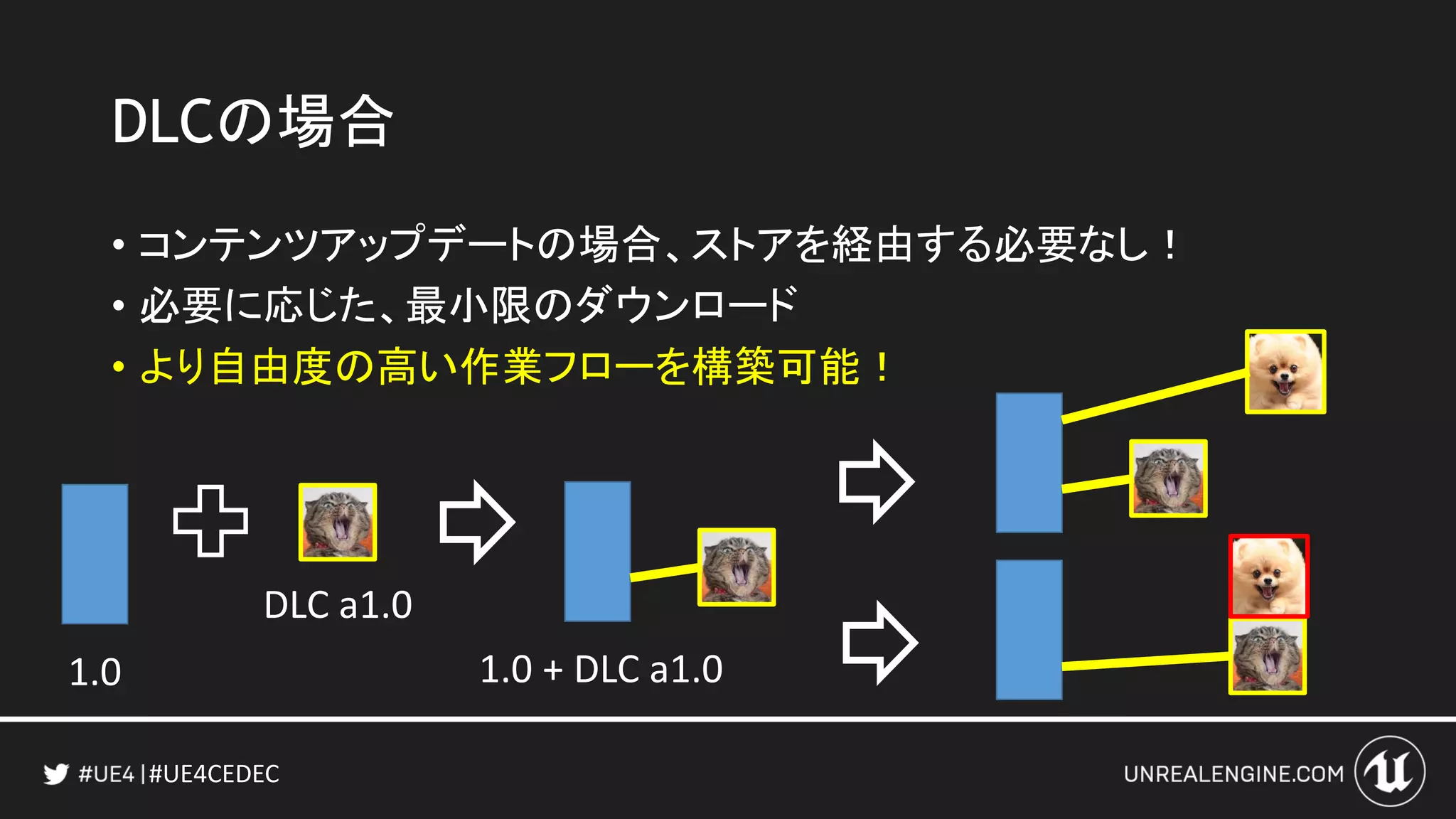 DLCの場合

• コンテンツアップデートの場合、ストアを経由する必要なし！
• 必要に応じた、最小限のダウンロード
• より自由度の高い作業フローを構築可能！

1.0

DLC a1.0

1.0 + DLC a1.0

#UE4 | #UE4CEDEC

UNREALENGINE.COM